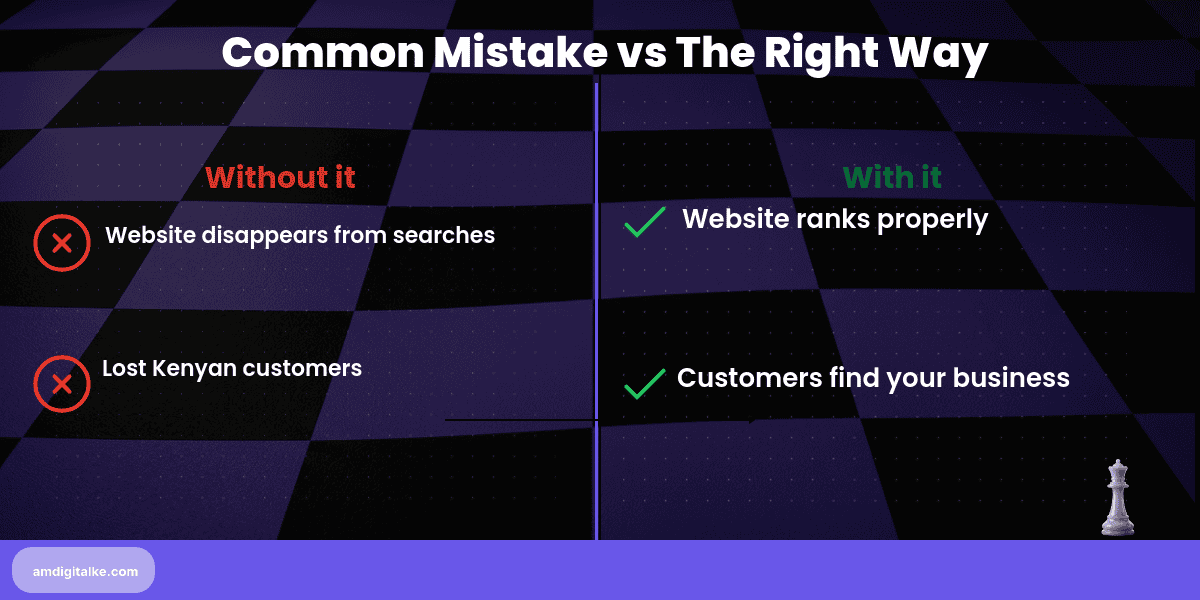 Common Mistake vs The Right Way

Without it

Website disappears from searches

Lost Kenyan customers

With it

Website ranks properly

Customers find your business

amdigitalke.com